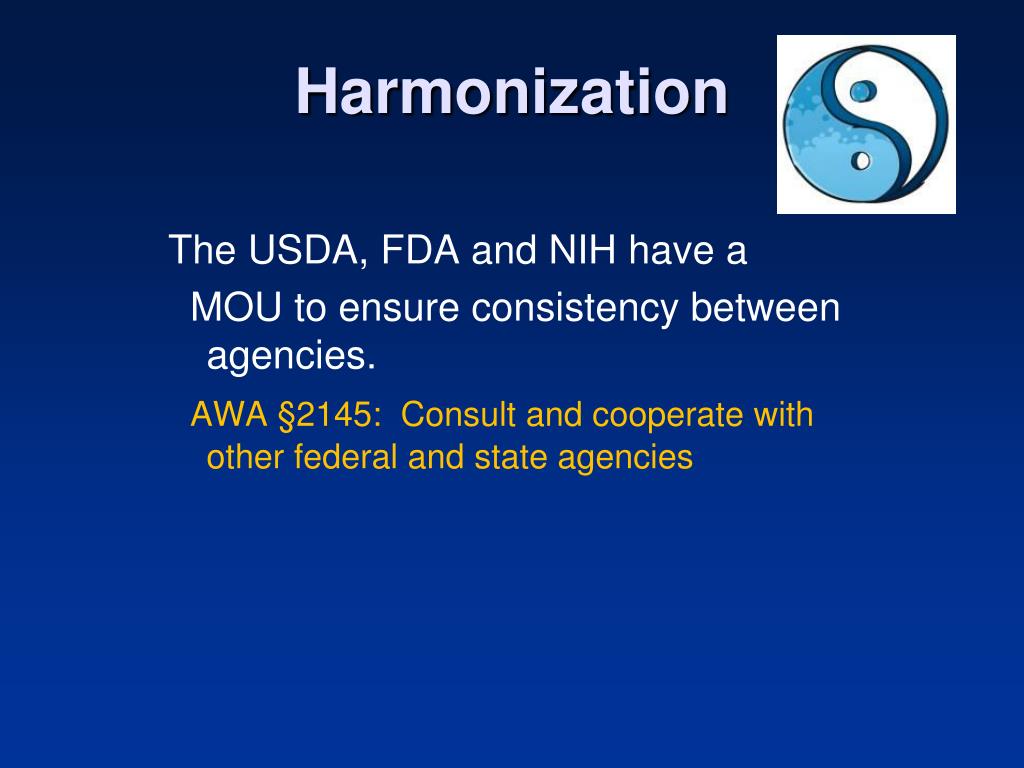 Harmonization

The USDA, FDA and NIH have a MOU to ensure consistency between agencies.

AWA §2145: Consult and cooperate with other federal and state agencies